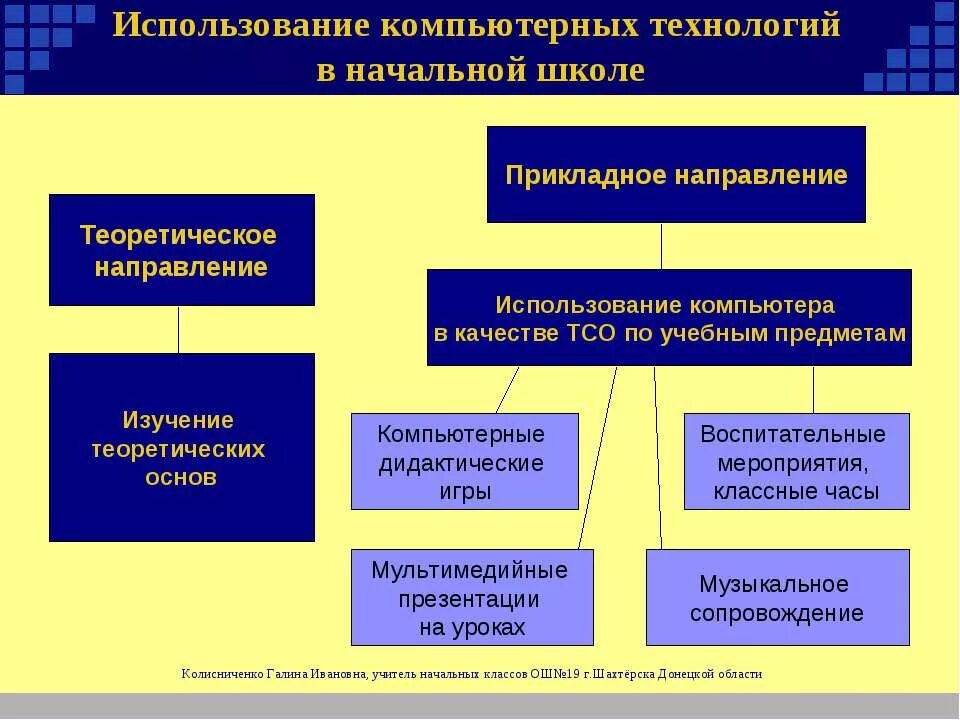 Использование компьютерных технологий в начальной школе

Теоретическое направление

Изучение теоретических основ

Прикладное направление

Использование компьютера в качестве ТСО по учебным предметам

Компьютерные дидактические игры

Воспитательные мероприятия, классные часы

Мультимедийные презентации на уроках

Музыкальное сопровождение

Колисниченко Галина Ивановна, учитель начальных классов ОШ№19 г.Шахтёрска Донецкой области